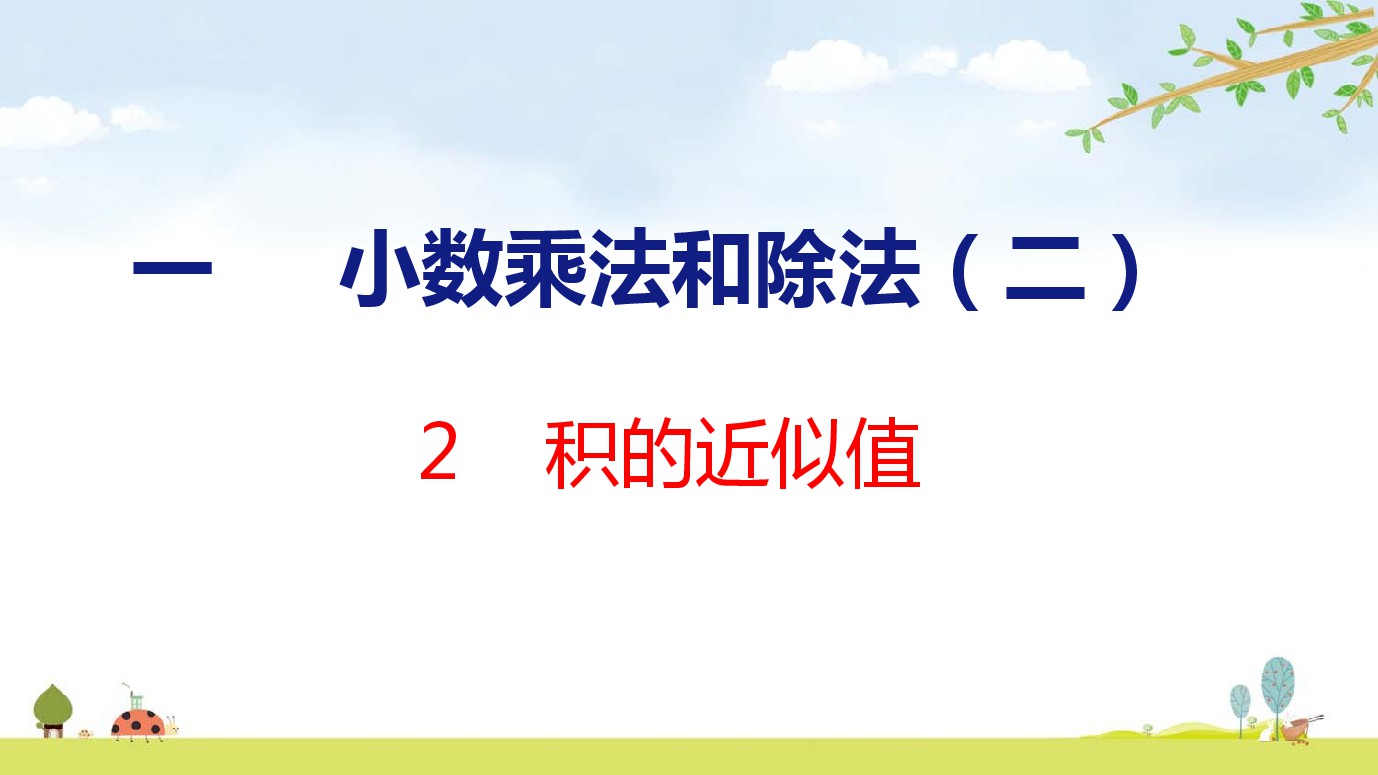 一 小数乘法和除法（二）

2 积的近似值